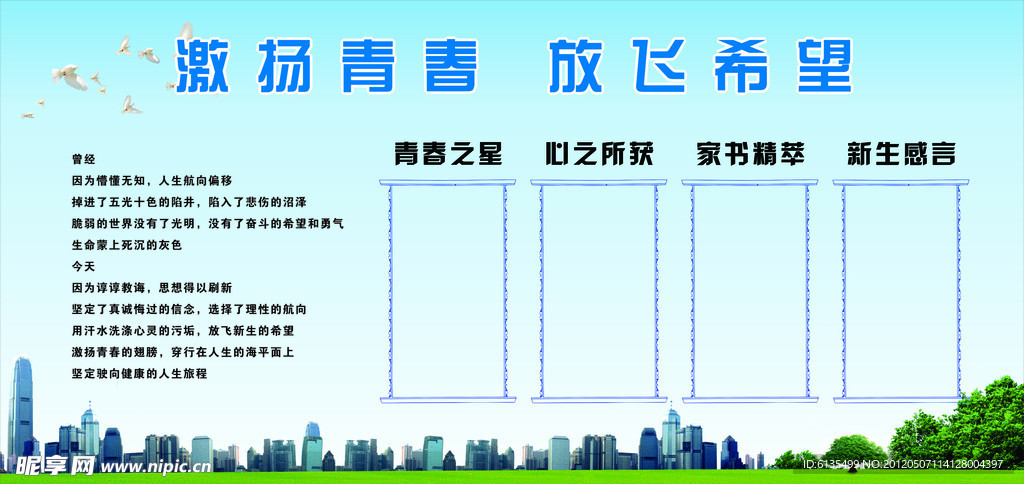 激扬青春 放飞希望

曾经
因为懵懂无知，人生航向偏移
掉进了五光十色的陷井，陷入了悲伤的沼泽
脆弱的世界没有了光明，没有了奋斗的希望和勇气
生命蒙上死沉的灰色
今天
因为谆谆教诲，思想得以刷新
坚定了真诚悔过的信念，选择了理性的航向
用汗水洗涤心灵的污垢，放飞新生的希望
激扬青春的翅膀，穿行在人生的海平面上
坚定驶向健康的人生旅程

青春之星

心之所获

家书精萃

新生感言

昵享网 www.nipic.cn

ID:6135499 NO:20120507114128004397